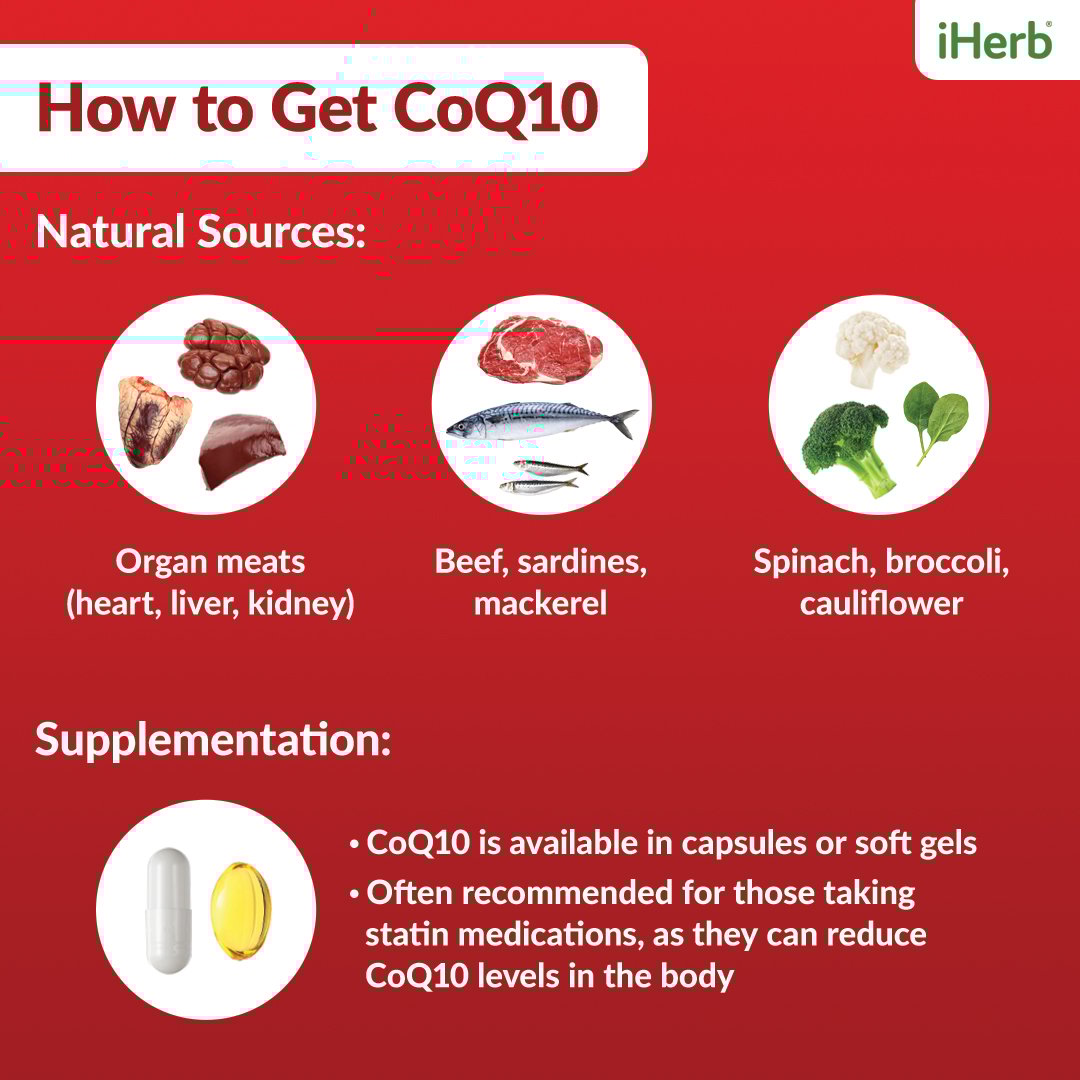 iHerb®

How to Get CoQ10

Natural Sources:

Organ meats (heart, liver, kidney)

Beef, sardines, mackerel

Spinach, broccoli, cauliflower

Supplementation:

• CoQ10 is available in capsules or soft gels
• Often recommended for those taking statin medications, as they can reduce CoQ10 levels in the body